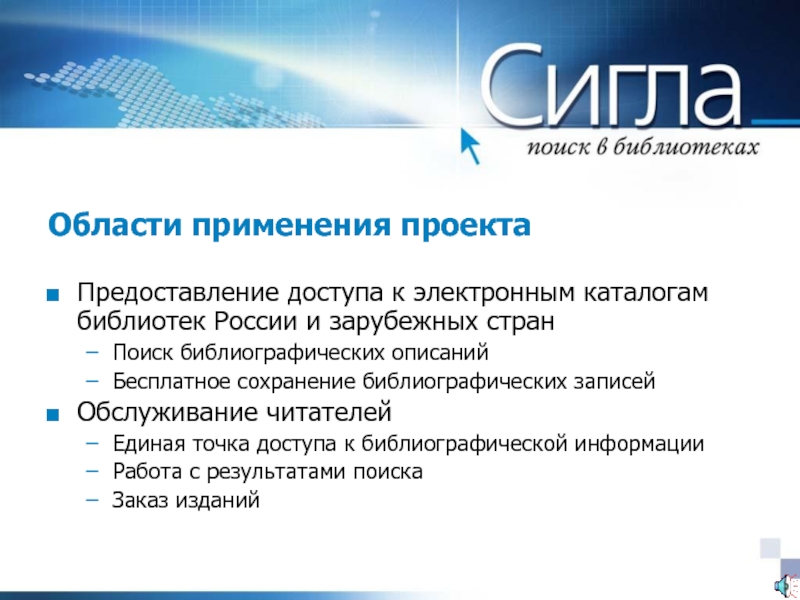 Сигла
поиск в библиотеках

Области применения проекта

■ Предоставление доступа к электронным каталогам библиотек России и зарубежных стран
– Поиск библиографических описаний
– Бесплатное сохранение библиографических записей
■ Обслуживание читателей
– Единая точка доступа к библиографической информации
– Работа с результатами поиска
– Заказ изданий